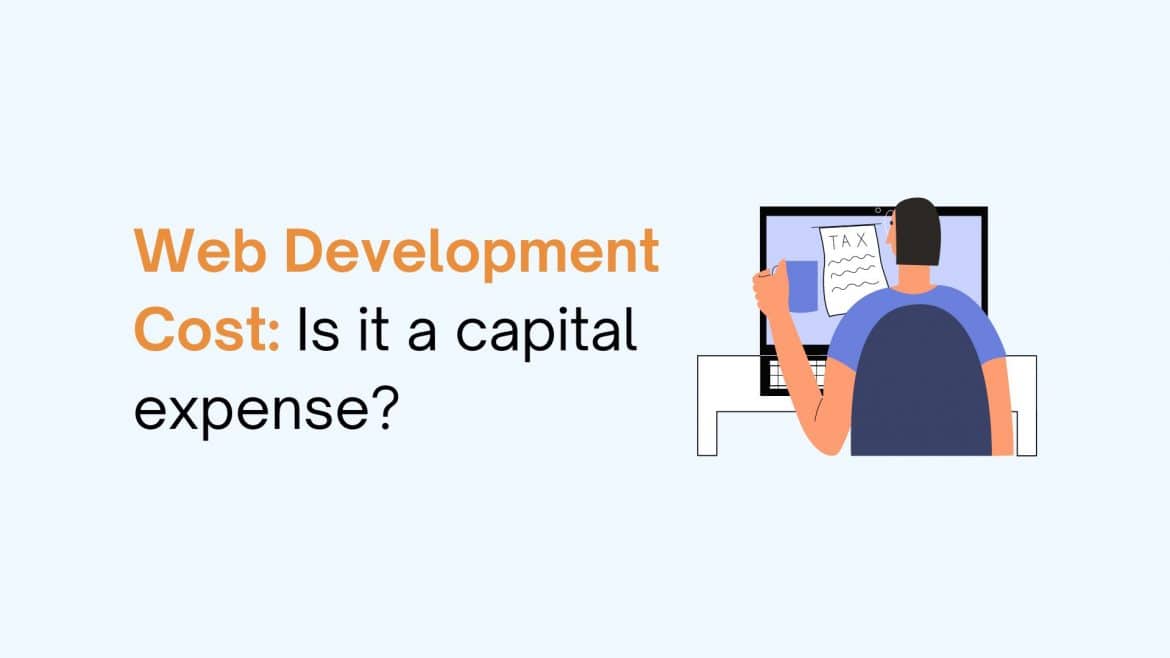 Web Development Cost: Is it a capital expense?

TAX